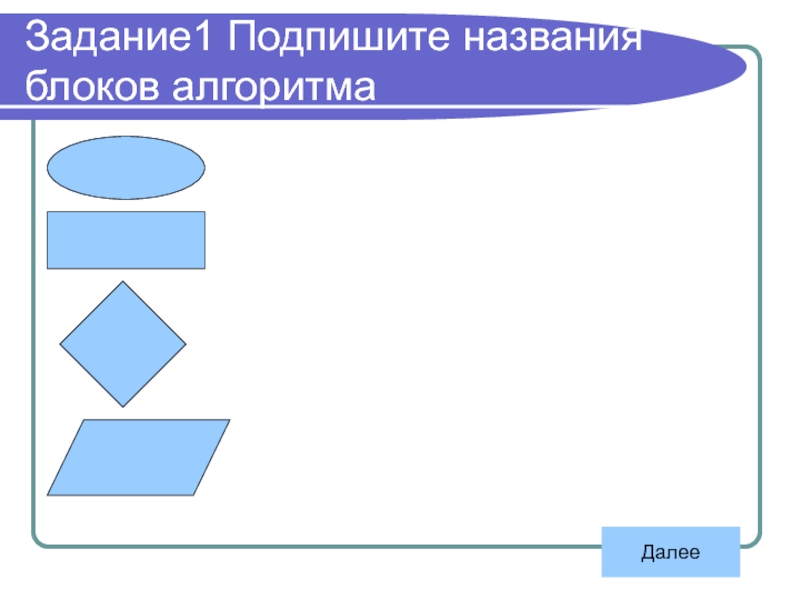 Задание1 Подпишите названия блоков алгоритма

Далее